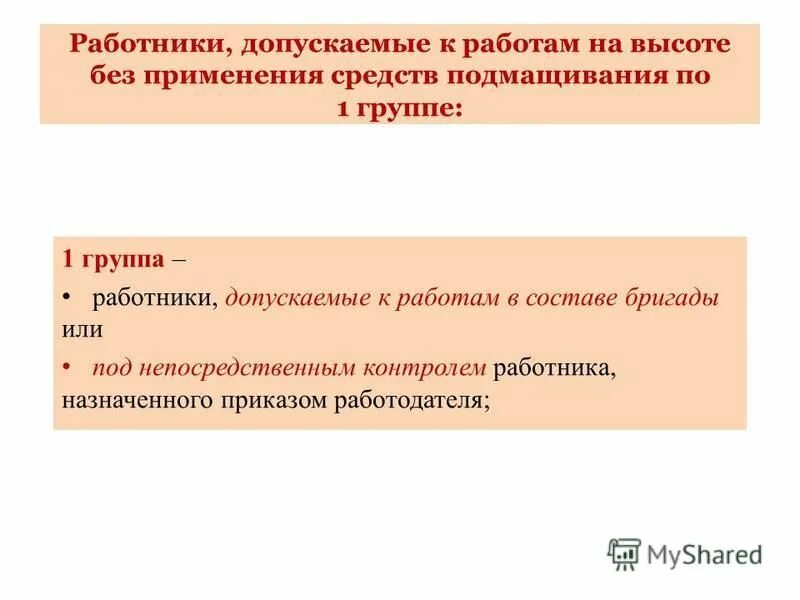 Работники, допускаемые к работам на высоте без применения средств подмащивания по 1 группе:

1 группа –

• работники, допускаемые к работам в составе бригады или

• под непосредственным контролем работника, назначенного приказом работодателя;

MyShared